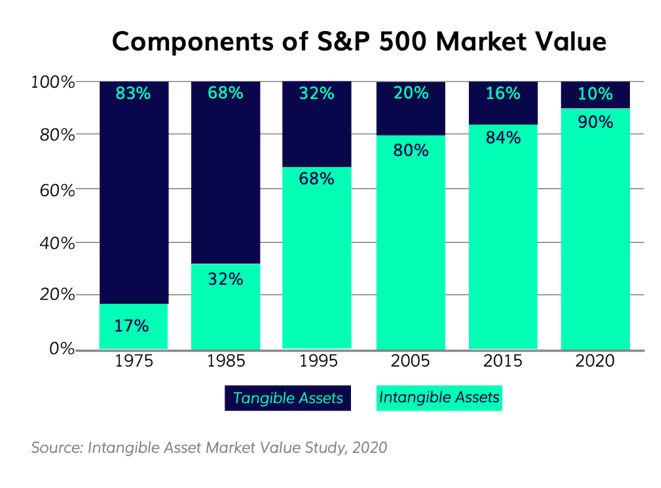 Components of S&P 500 Market Value

100%
80%
60%
40%
20%
0%

83%
17%
1975

68%
32%
1985

32%
68%
1995

20%
80%
2005

16%
84%
2015

10%
90%
2020

Tangible Assets
Intangible Assets

Source: Intangible Asset Market Value Study, 2020